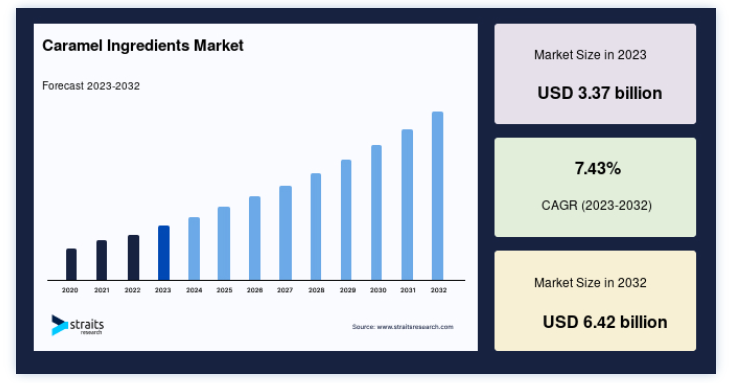 Caramel Ingredients Market

Forecast 2023-2032

2020 2021 2022 2023 2024 2025 2026 2027 2028 2029 2030 2031 2032

straits research

Source: www.straitsresearch.com

Market Size in 2023

USD 3.37 billion

7.43%

CAGR (2023-2032)

Market Size in 2032

USD 6.42 billion